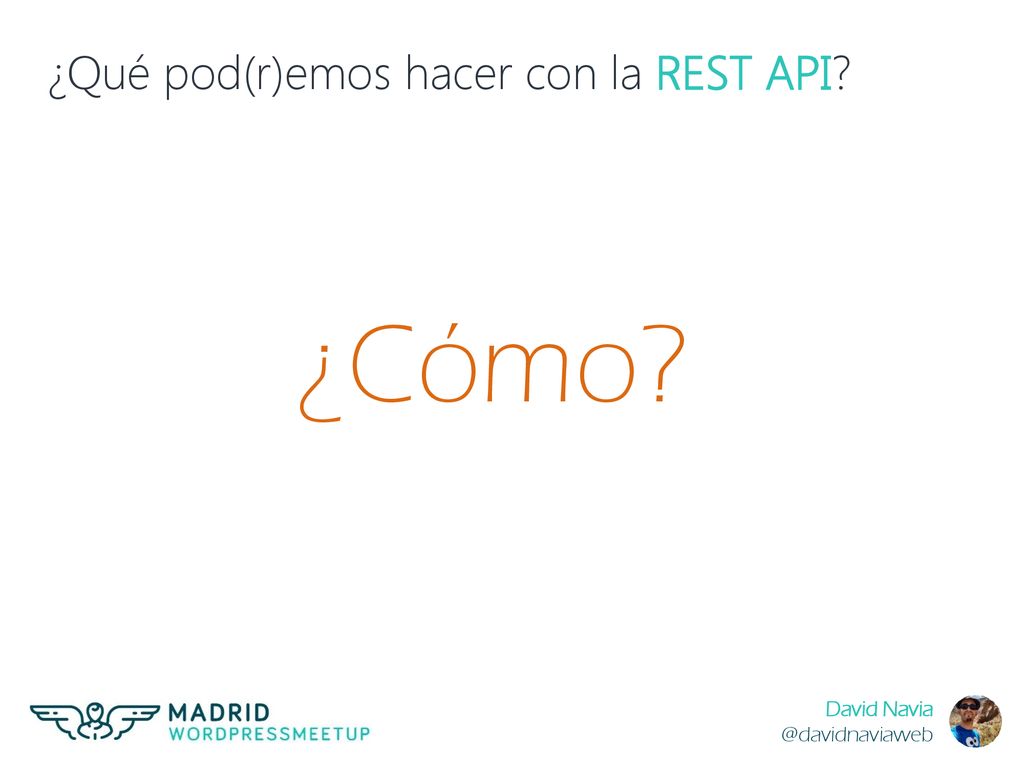 ¿Qué pod(r)emos hacer con la REST API?

¿Cómo?

MADRID
WORDPRESSMEETUP

David Navia
@davidnaviaweb